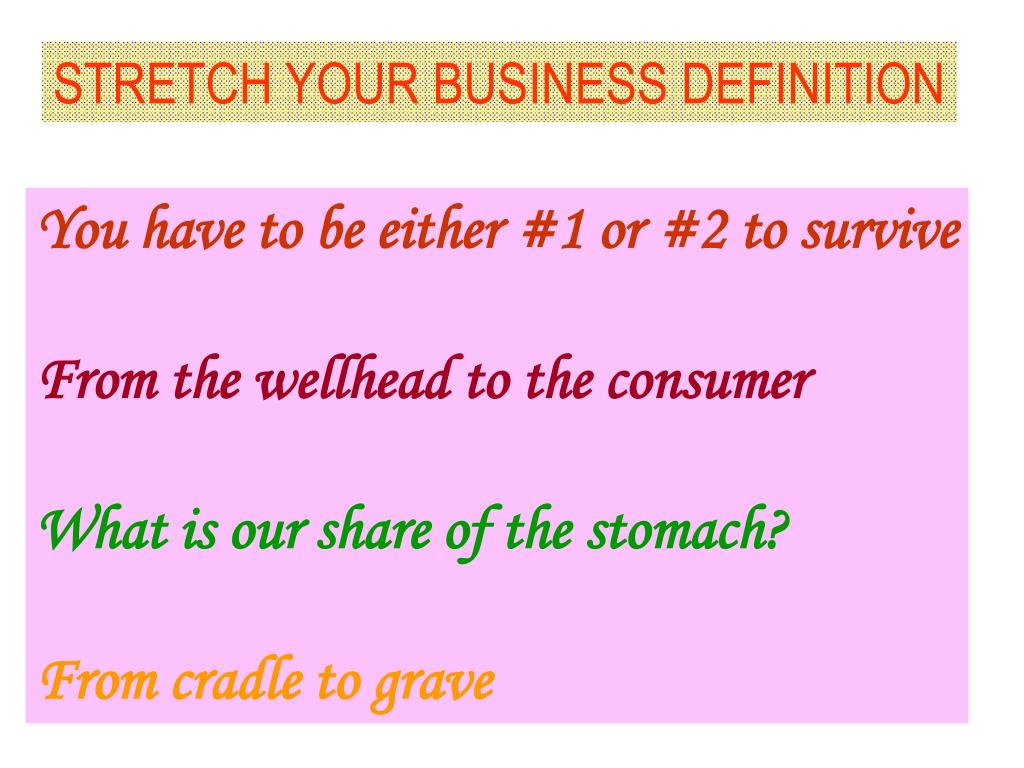 STRETCH YOUR BUSINESS DEFINITION

You have to be either #1 or #2 to survive

From the wellhead to the consumer

What is our share of the stomach?

From cradle to grave